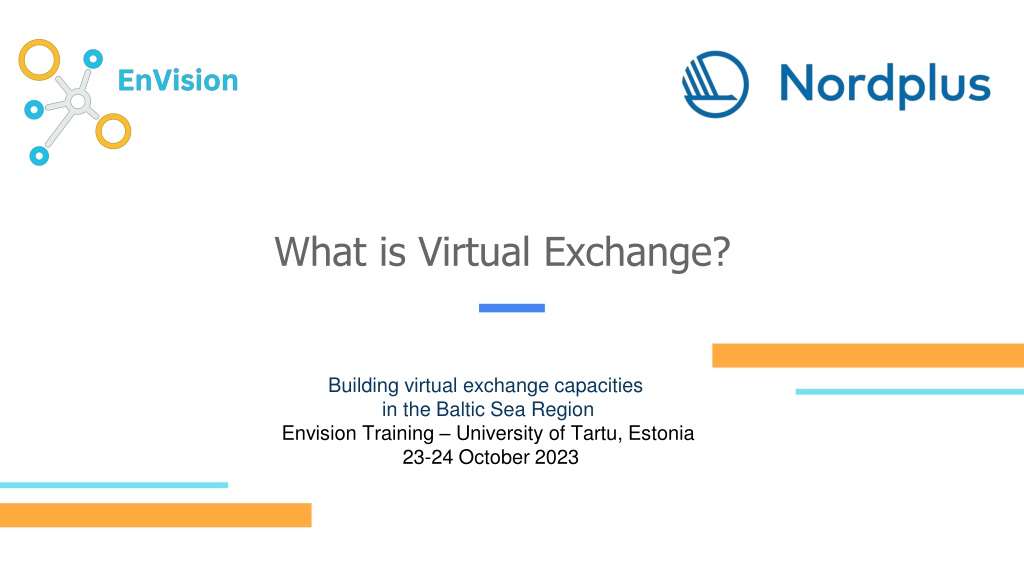 EnVision

Nordplus

What is Virtual Exchange?

Building virtual exchange capacities
in the Baltic Sea Region
Envision Training – University of Tartu, Estonia
23-24 October 2023